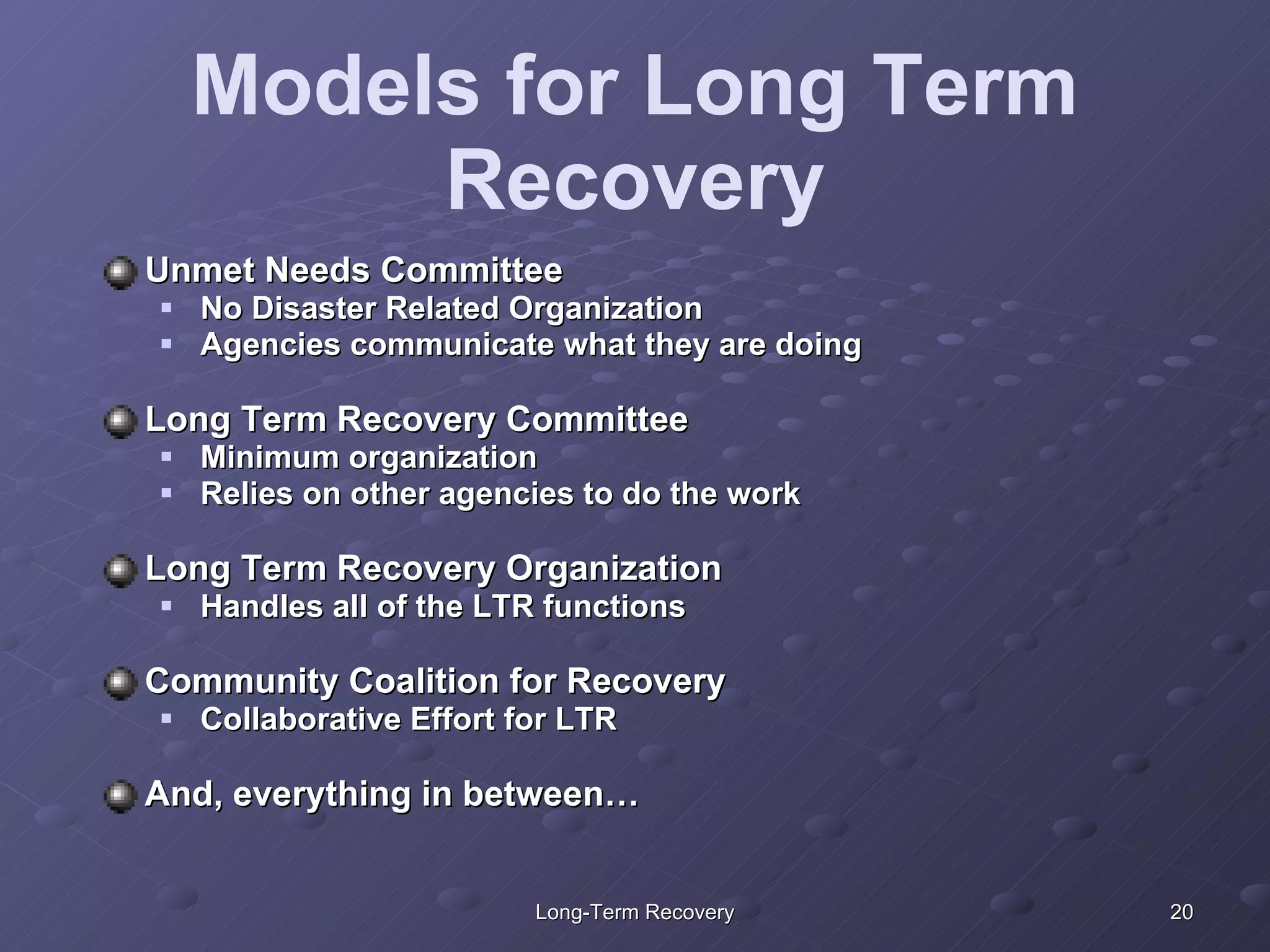 Models for Long Term Recovery

Unmet Needs Committee
- No Disaster Related Organization
- Agencies communicate what they are doing

Long Term Recovery Committee
- Minimum organization
- Relies on other agencies to do the work

Long Term Recovery Organization
- Handles all of the LTR functions

Community Coalition for Recovery
- Collaborative Effort for LTR

And, everything in between…

Long-Term Recovery

20